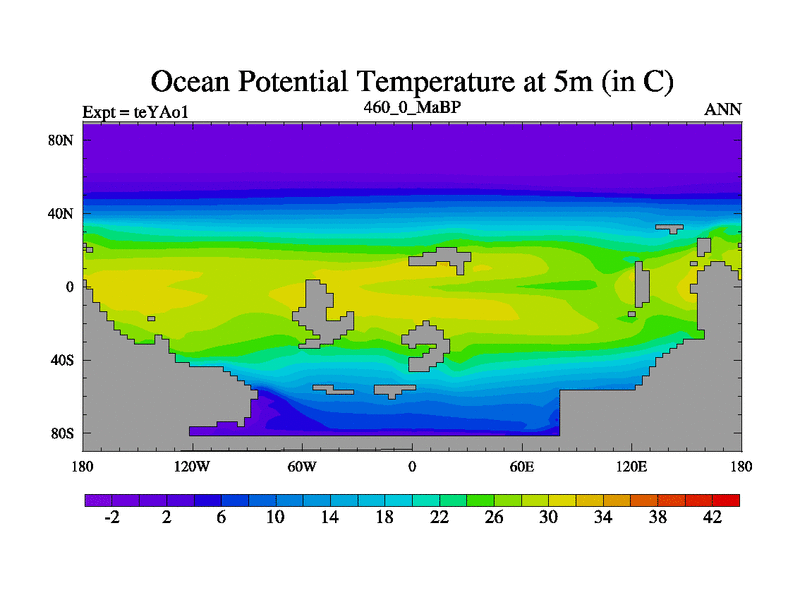 Ocean Potential Temperature at 5m (in C)

Expt = teYAo1
460_0_MaBP
ANN

80N
40N
0
40S
80S

180
120W
60W
0
60E
120E
180

-2
2
6
10
14
18
22
26
30
34
38
42